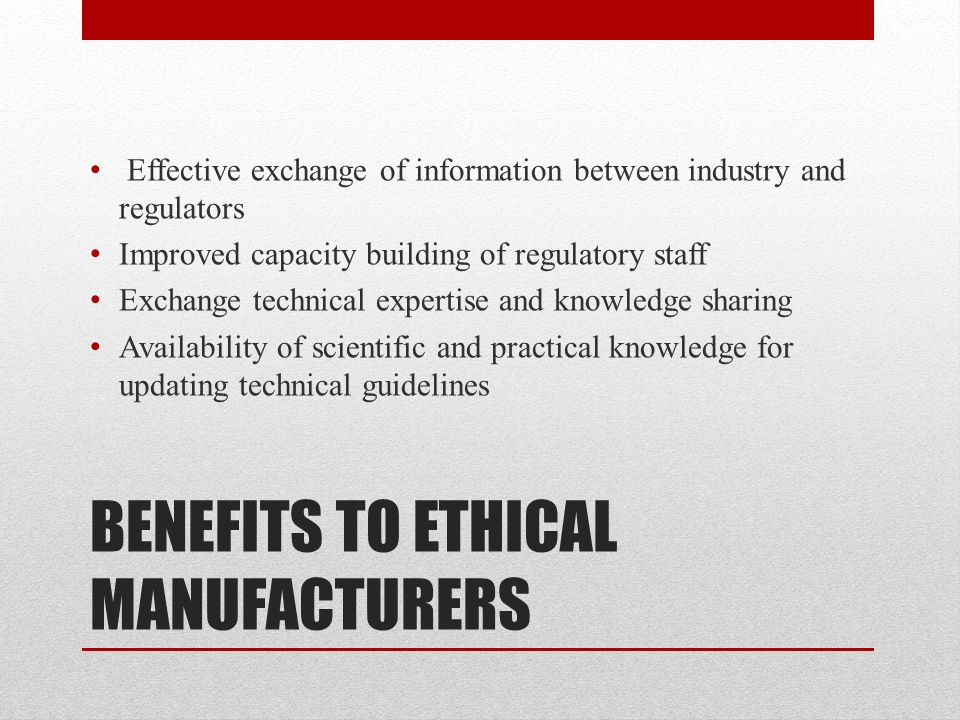 • Effective exchange of information between industry and regulators
• Improved capacity building of regulatory staff
• Exchange technical expertise and knowledge sharing
• Availability of scientific and practical knowledge for updating technical guidelines

BENEFITS TO ETHICAL MANUFACTURERS